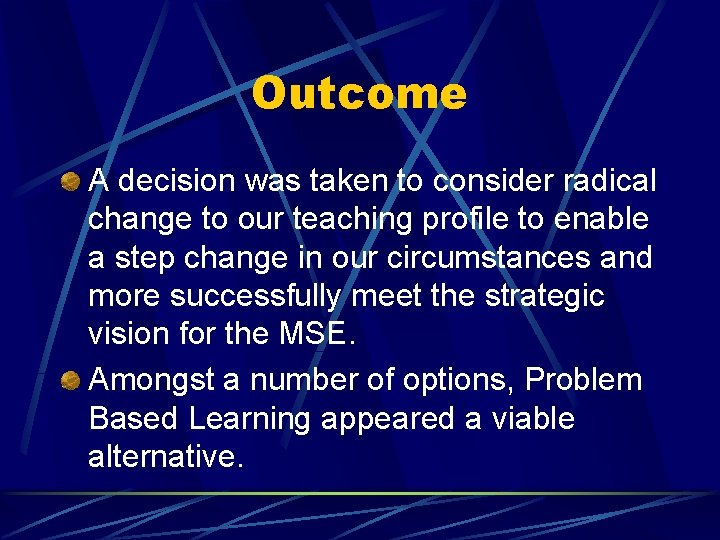 Outcome

A decision was taken to consider radical change to our teaching profile to enable a step change in our circumstances and more successfully meet the strategic vision for the MSE.

Amongst a number of options, Problem Based Learning appeared a viable alternative.